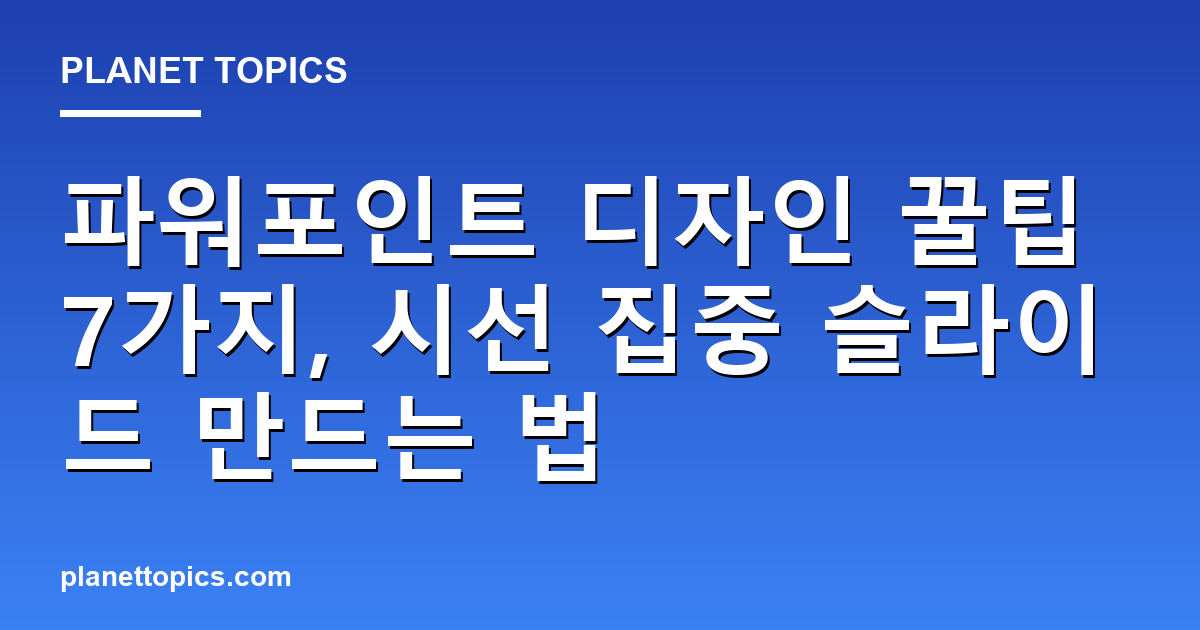 PLANET TOPICS

파워포인트 디자인 꿀팁 7가지, 시선 집중 슬라이드 만드는 법

planettopics.com